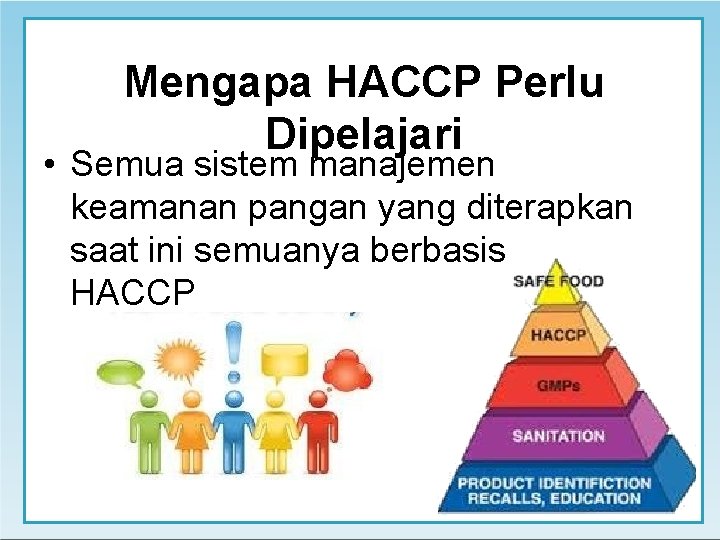 Mengapa HACCP Perlu Dipelajari

• Semua sistem manajemen keamanan pangan yang diterapkan saat ini semuanya berbasis HACCP

SAFE FOOD
HACCP
GMPs
SANITATION
PRODUCT IDENTIFICTION RECALLS, EDUCATION